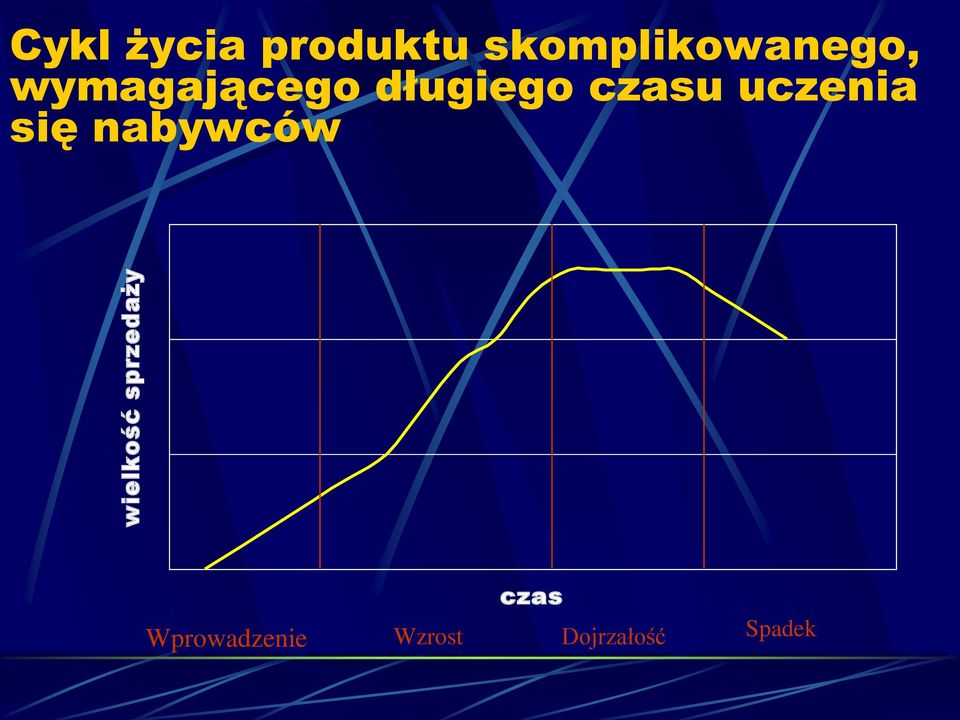 Cykl życia produktu skomplikowanego, wymagającego długiego czasu uczenia się nabywców

wielkość sprzedaży

czas

Wprowadzenie

Wzrost

Dojrzałość

Spadek